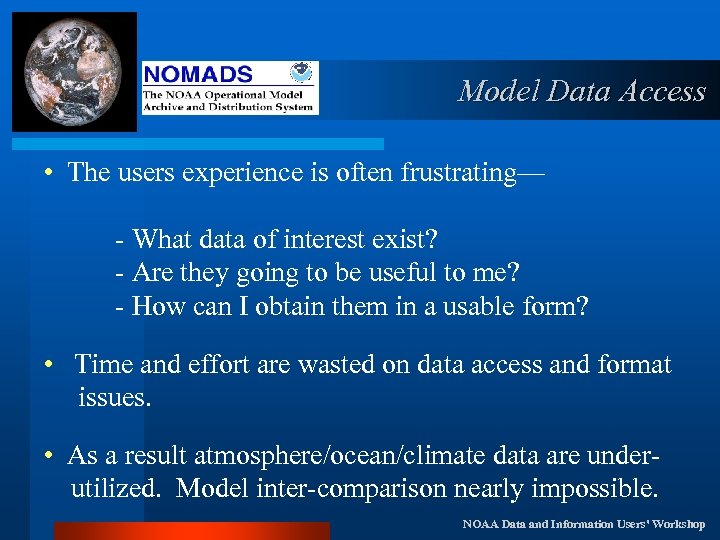 NOMADS
The NOAA Operational Model Archive and Distribution System

Model Data Access

• The users experience is often frustrating—

- What data of interest exist?
- Are they going to be useful to me?
- How can I obtain them in a usable form?

• Time and effort are wasted on data access and format issues.

• As a result atmosphere/ocean/climate data are under-utilized. Model inter-comparison nearly impossible.

NOAA Data and Information Users' Workshop